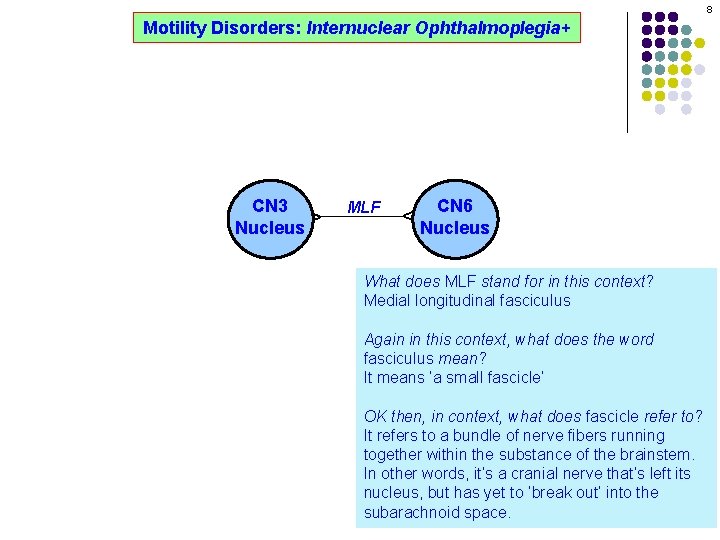 8

Motility Disorders: Internuclear Ophthalmoplegia+

CN3 Nucleus

MLF

CN6 Nucleus

What does MLF stand for in this context?
Medial longitudinal fasciculus

Again in this context, what does the word fasciculus mean?
It means 'a small fascicle'

OK then, in context, what does fascicle refer to?
It refers to a bundle of nerve fibers running together within the substance of the brainstem. In other words, it's a cranial nerve that's left its nucleus, but has yet to 'break out' into the subarachnoid space.